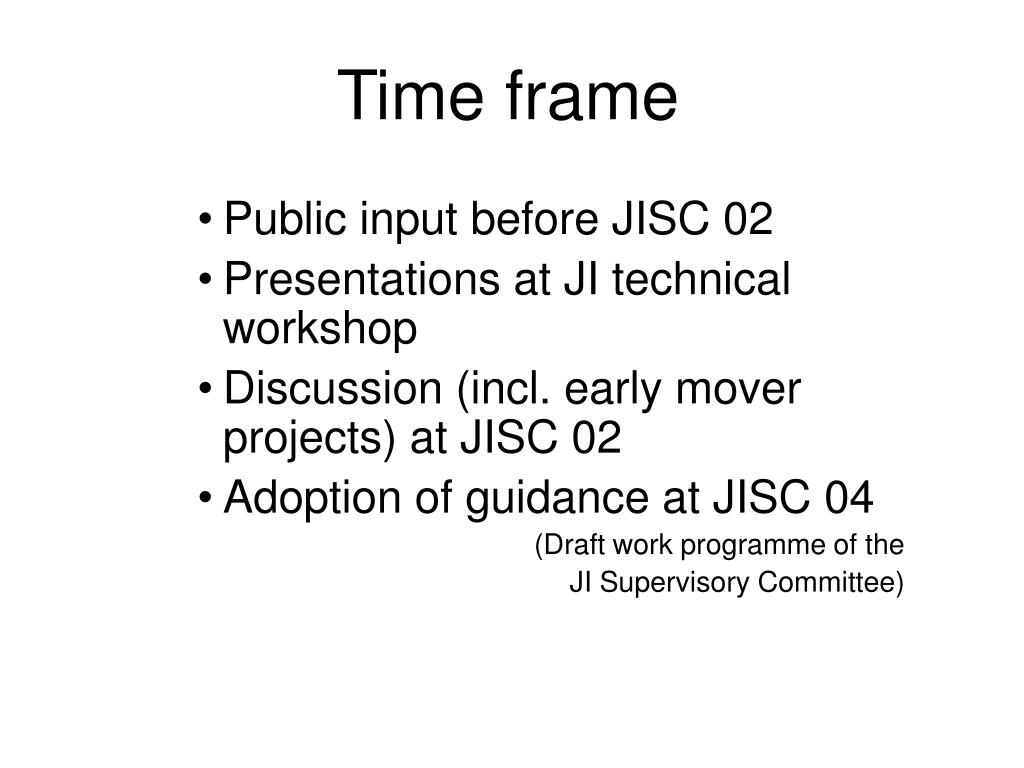 Time frame

• Public input before JISC 02
• Presentations at JI technical workshop
• Discussion (incl. early mover projects) at JISC 02
• Adoption of guidance at JISC 04

(Draft work programme of the JI Supervisory Committee)